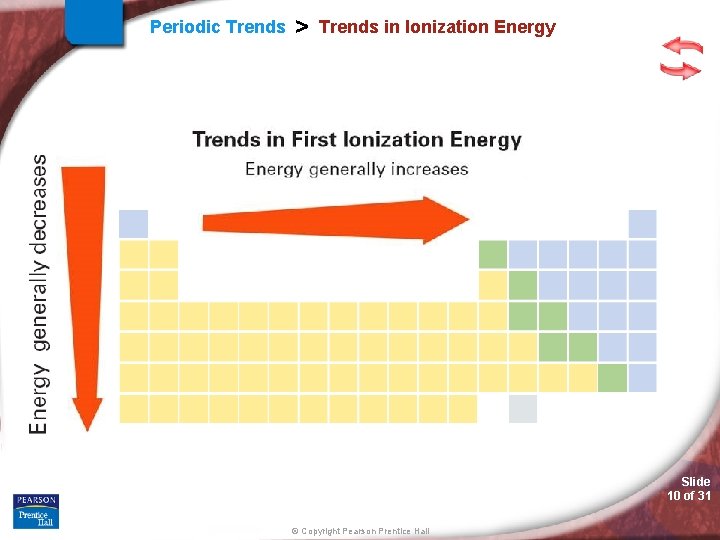 Periodic Trends > Trends in Ionization Energy

Trends in First Ionization Energy

Energy generally increases

Energy generally decreases

PEARSON
Prentice Hall

Slide 10 of 31

© Copyright Pearson Prentice Hall